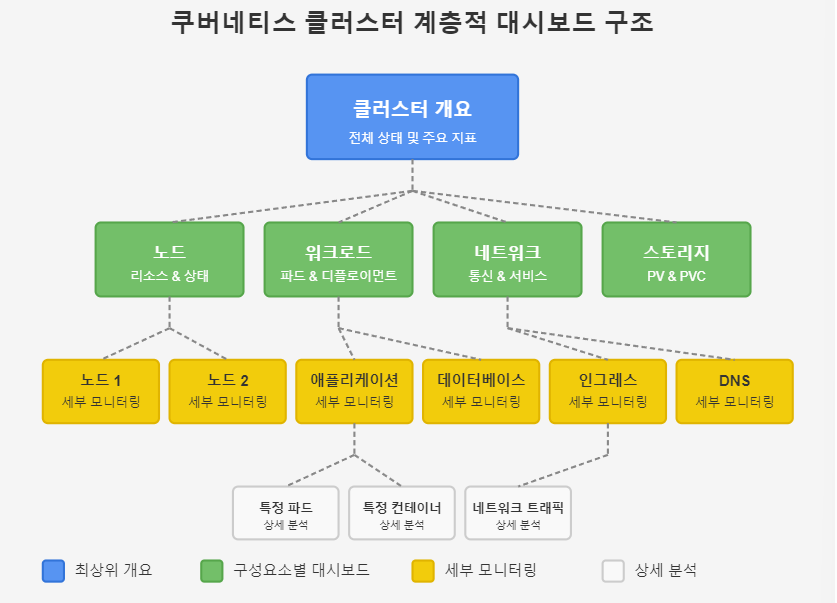 쿠버네티스 클러스터 계층적 대시보드 구조

클러스터 개요
전체 상태 및 주요 지표

노드
리소스 & 상태

워크로드
파드 & 디플로이먼트

네트워크
통신 & 서비스

스토리지
PV & PVC

노드 1
세부 모니터링

노드 2
세부 모니터링

애플리케이션
세부 모니터링

데이터베이스
세부 모니터링

인그레스
세부 모니터링

DNS
세부 모니터링

특정 파드
상세 분석

특정 컨테이너
상세 분석

네트워크 트래픽
상세 분석

최상위 개요
구성요소별 대시보드
세부 모니터링
상세 분석